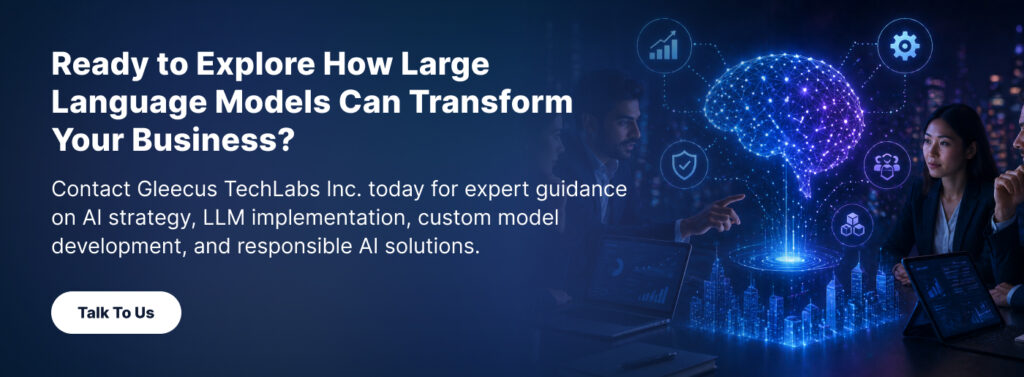 Ready to Explore How Large Language Models Can Transform Your Business?

Contact Gleecus TechLabs Inc. today for expert guidance on AI strategy, LLM implementation, custom model development, and responsible AI solutions.

Talk To Us